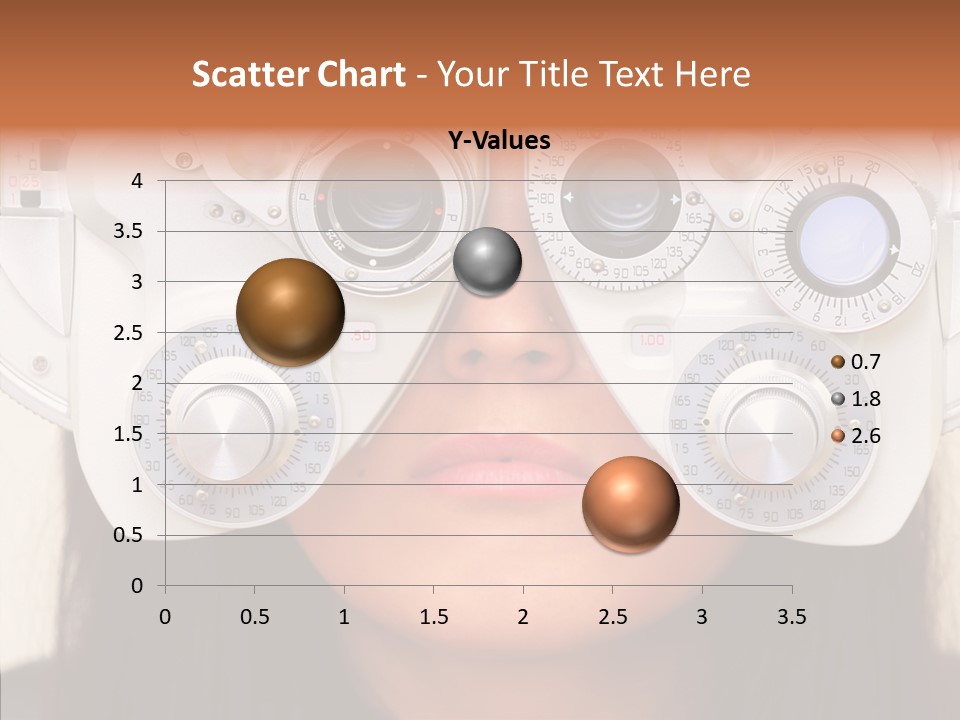 Scatter Chart - Your Title Text Here

Y-Values

4
3.5
3
2.5
2
1.5
1
0.5
0

0 0.5 1 1.5 2 2.5 3 3.5

0.7
1.8
2.6